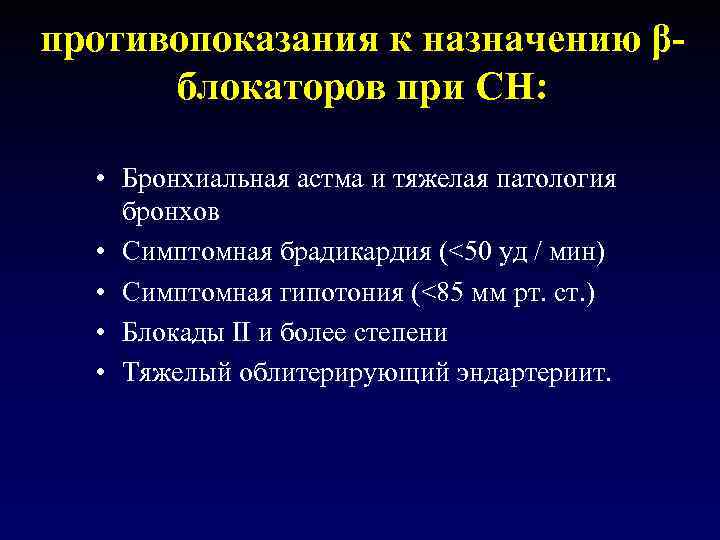 противопоказания к назначению β-блокаторов при СН:

• Бронхиальная астма и тяжелая патология бронхов
• Симптомная брадикардия (<50 уд / мин)
• Симптомная гипотония (<85 мм рт. ст.)
• Блокады II и более степени
• Тяжелый облитерирующий эндартериит.